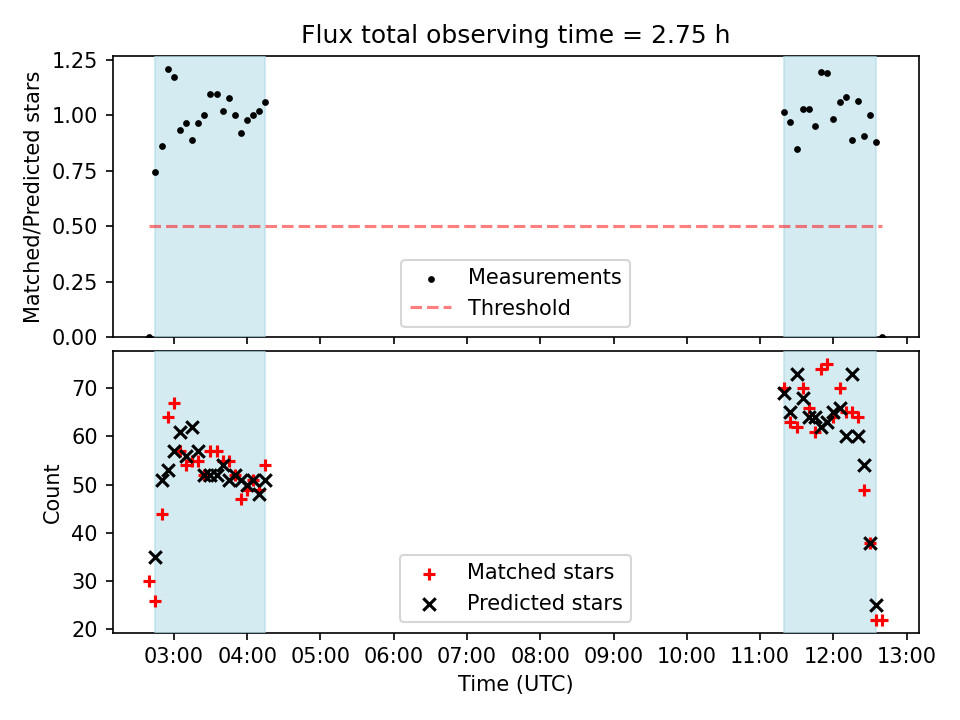 Flux total observing time = 2.75 h

Matched/Predicted stars

1.25
1.00
0.75
0.50
0.25
0.00

Measurements
Threshold

Count

70
60
50
40
30
20

Matched stars
Predicted stars

03:00 04:00 05:00 06:00 07:00 08:00 09:00 10:00 11:00 12:00 13:00

Time (UTC)